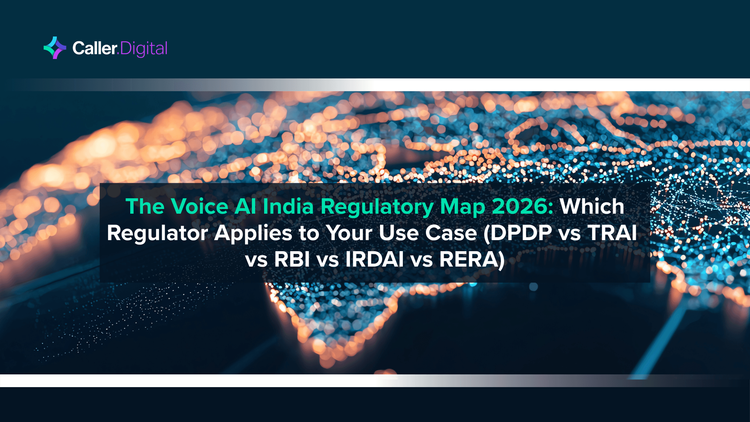 Caller.Digital

The Voice AI India Regulatory Map 2026: Which Regulator Applies to Your Use Case (DPDP vs TRAI vs RBI vs IRDAI vs RERA)